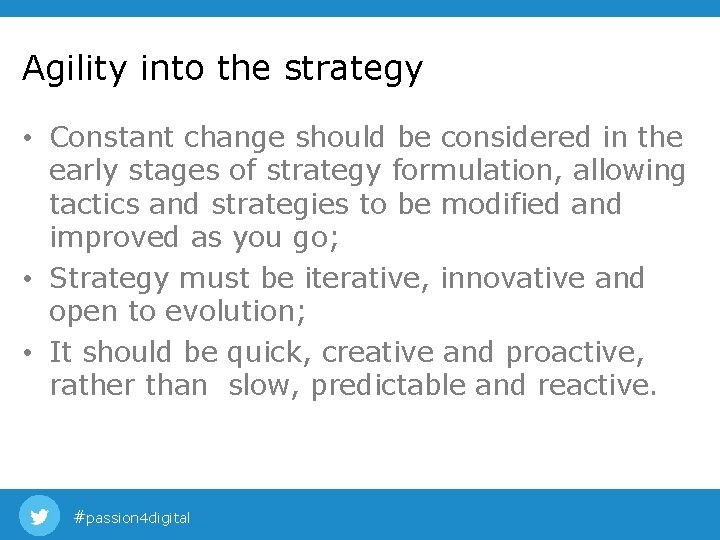 Agility into the strategy

• Constant change should be considered in the early stages of strategy formulation, allowing tactics and strategies to be modified and improved as you go;
• Strategy must be iterative, innovative and open to evolution;
• It should be quick, creative and proactive, rather than slow, predictable and reactive.

#passion4digital